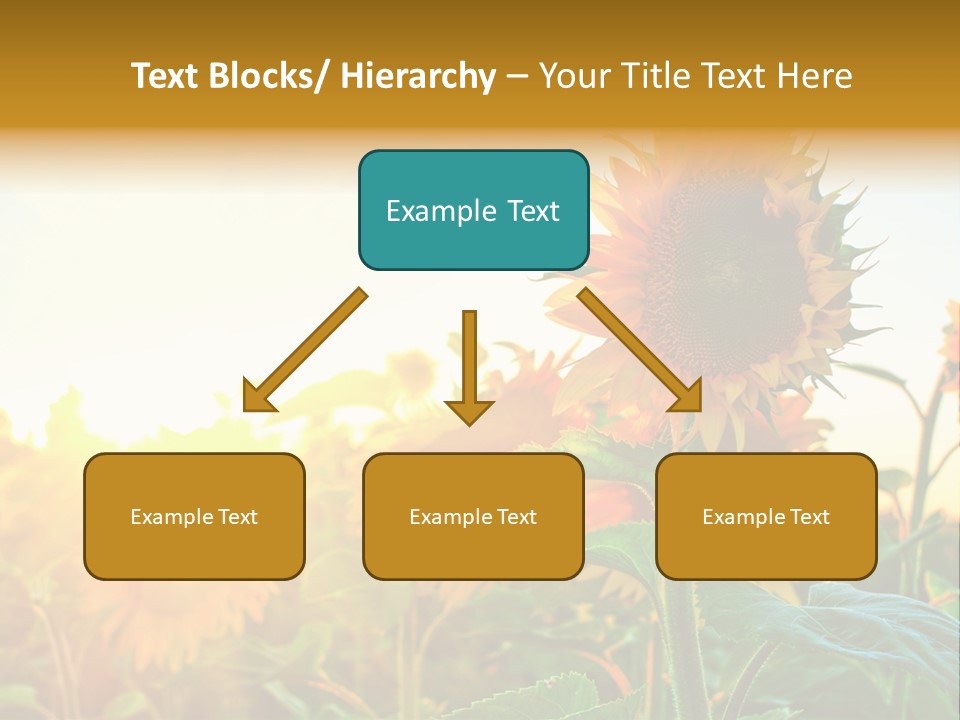 Text Blocks/ Hierarchy – Your Title Text Here

Example Text

Example Text

Example Text

Example Text